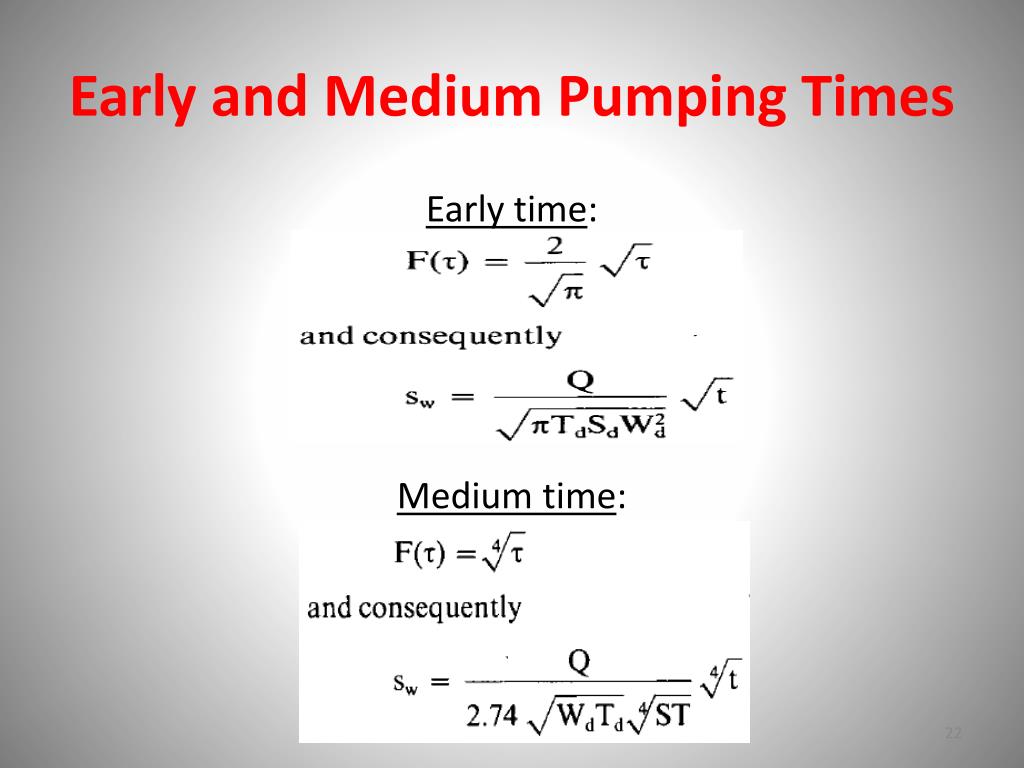 Early and Medium Pumping Times

Early time:

$F(\tau) = \frac{2}{\sqrt{\pi}} \sqrt{\tau}$

and consequently

$s_w = \frac{Q}{\sqrt{\pi T_d S_d W_d^2}} \sqrt{t}$

Medium time:

$F(\tau) = \sqrt[4]{\tau}$

and consequently

$s_w = \frac{Q}{2.74 \sqrt{W_d T_d} \sqrt[4]{ST}} \sqrt[4]{t}$

22